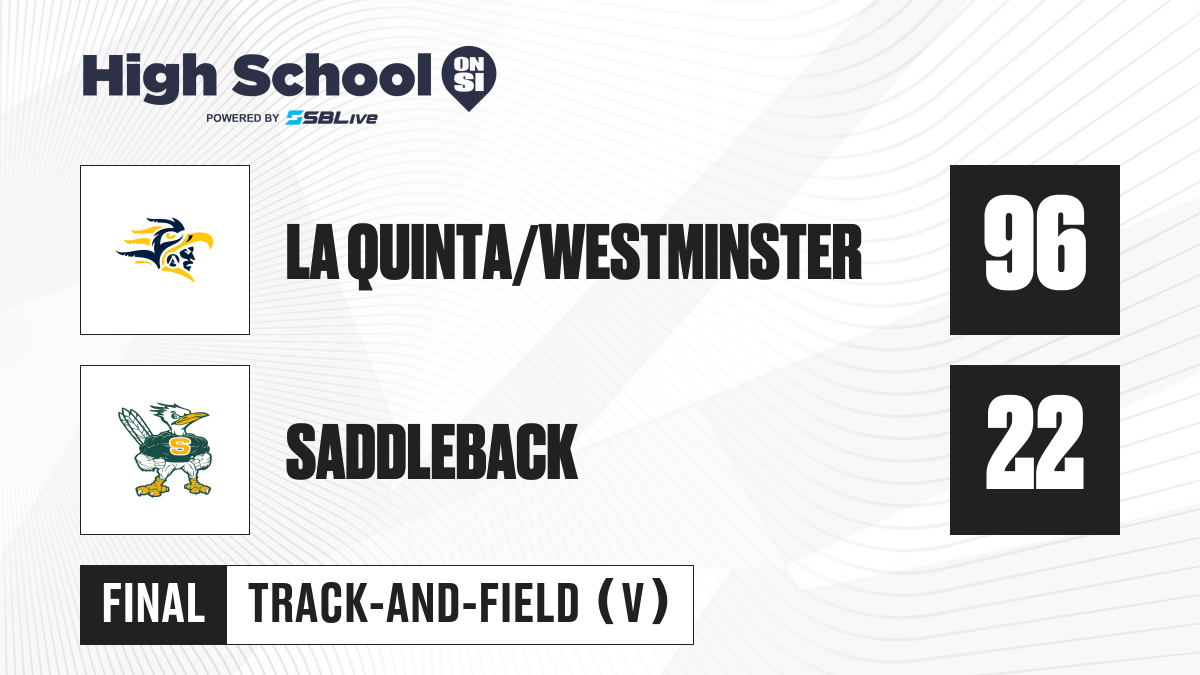 High School ON SI
POWERED BY SBLive

LA QUINTA/WESTMINSTER
96

S
SADDLEBACK
22

FINAL
TRACK-AND-FIELD (V)